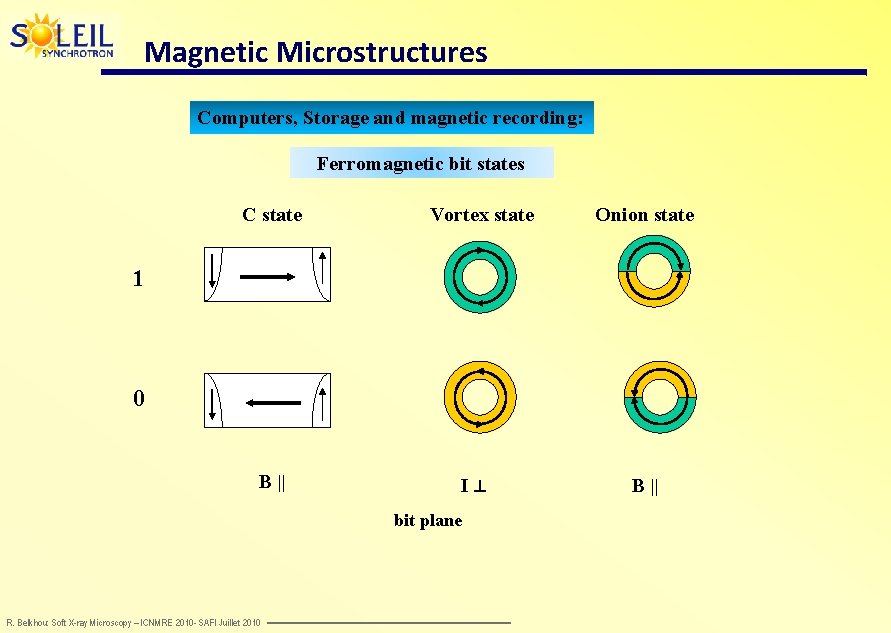 SOLEIL SYNCHROTRON

Magnetic Microstructures

Computers, Storage and magnetic recording:

Ferromagnetic bit states

C state

Vortex state

Onion state

1

0

B ||

I ⊥

B ||

bit plane

R. Belkhou Soft X-ray Microscopy – ICNMRE 2010- SAFI Juillet 2010